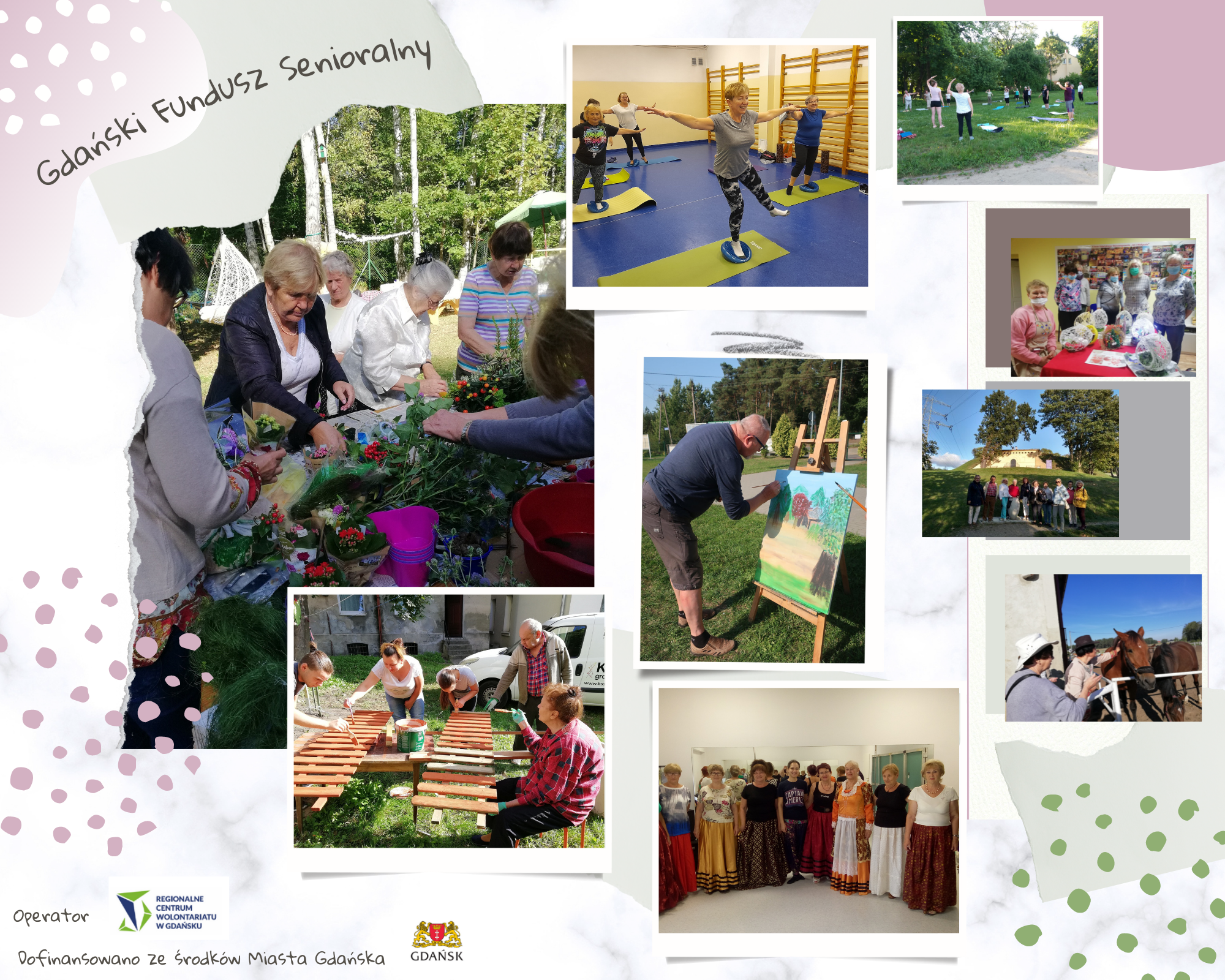 Gdański Fundusz Senioralny

Operator

REGIONALNE CENTRUM WOLONTARIATU W GDAŃSKU

Dofinansowano ze środków Miasta Gdańska

GDAŃSK